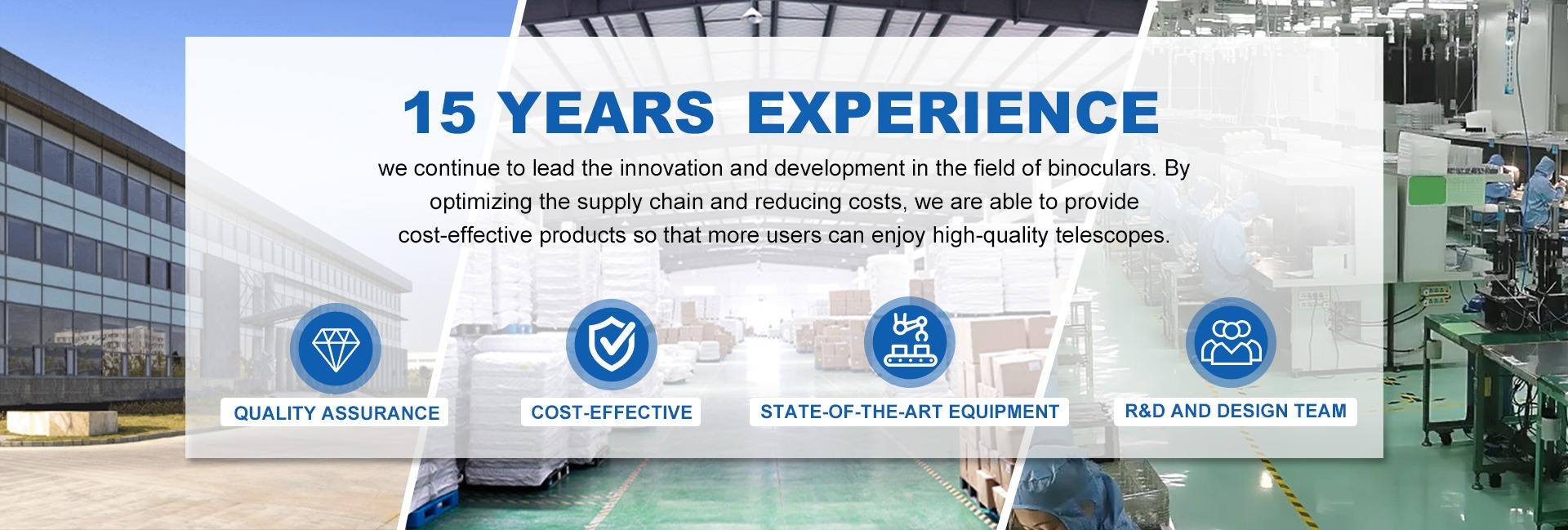 15 YEARS EXPERIENCE

we continue to lead the innovation and development in the field of binoculars. By optimizing the supply chain and reducing costs, we are able to provide cost-effective products so that more users can enjoy high-quality telescopes.

QUALITY ASSURANCE

COST-EFFECTIVE

STATE-OF-THE-ART EQUIPMENT

R&D AND DESIGN TEAM